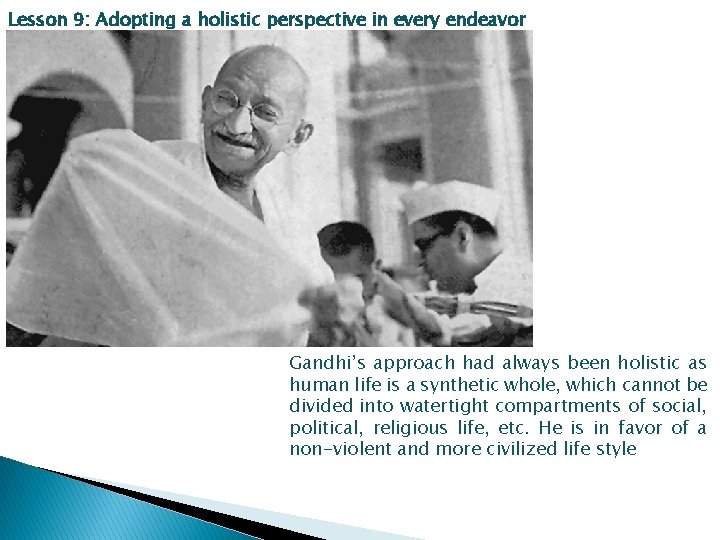 Lesson 9: Adopting a holistic perspective in every endeavor

Gandhi's approach had always been holistic as human life is a synthetic whole, which cannot be divided into watertight compartments of social, political, religious life, etc. He is in favor of a non-violent and more civilized life style